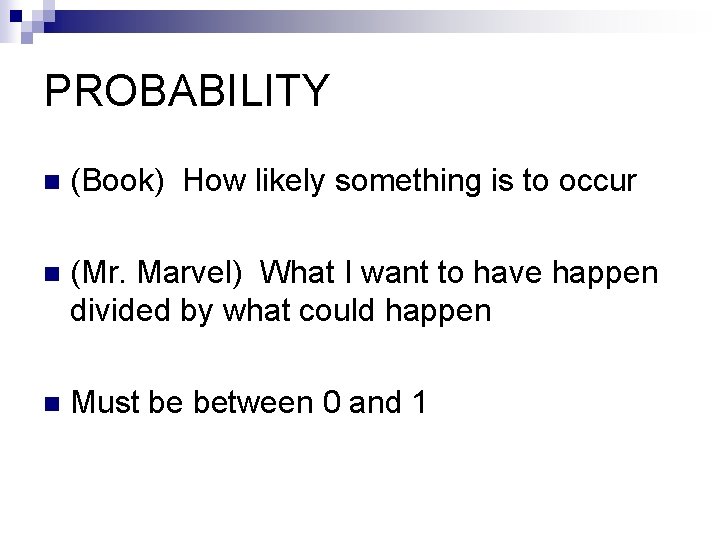 PROBABILITY

(Book) How likely something is to occur

(Mr. Marvel) What I want to have happen divided by what could happen

Must be between 0 and 1